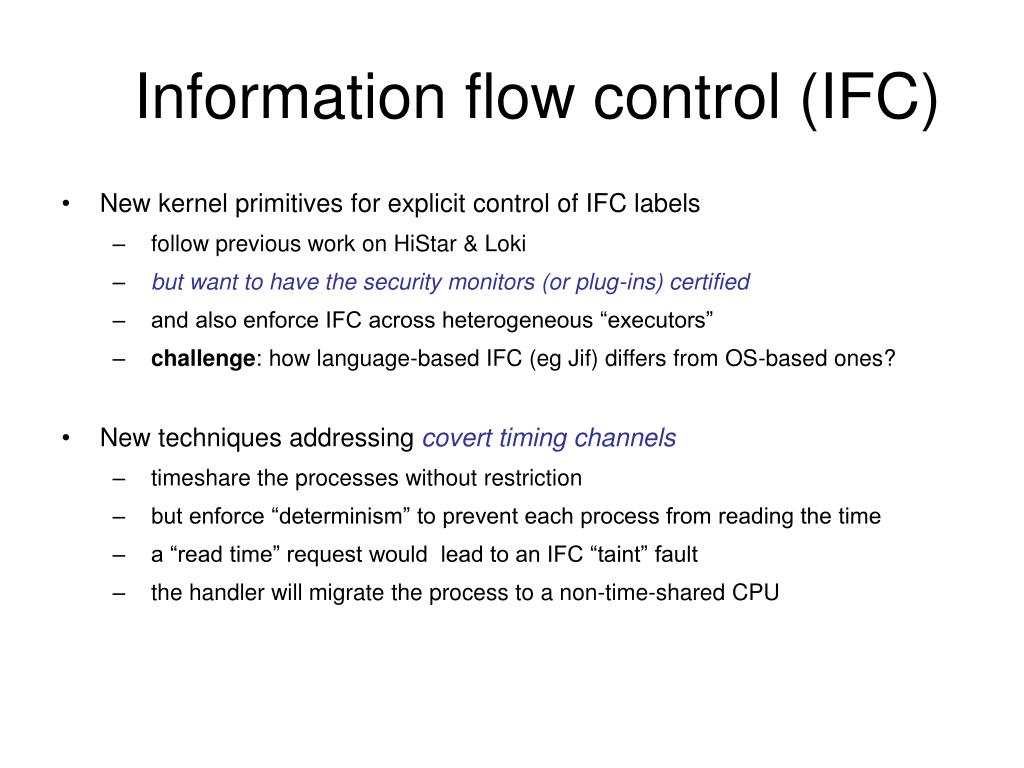 Information flow control (IFC)

• New kernel primitives for explicit control of IFC labels
– follow previous work on HiStar & Loki
– but want to have the security monitors (or plug-ins) certified
– and also enforce IFC across heterogeneous “executors”
– challenge: how language-based IFC (eg Jif) differs from OS-based ones?

• New techniques addressing covert timing channels
– timeshare the processes without restriction
– but enforce “determinism” to prevent each process from reading the time
– a “read time” request would lead to an IFC “taint” fault
– the handler will migrate the process to a non-time-shared CPU